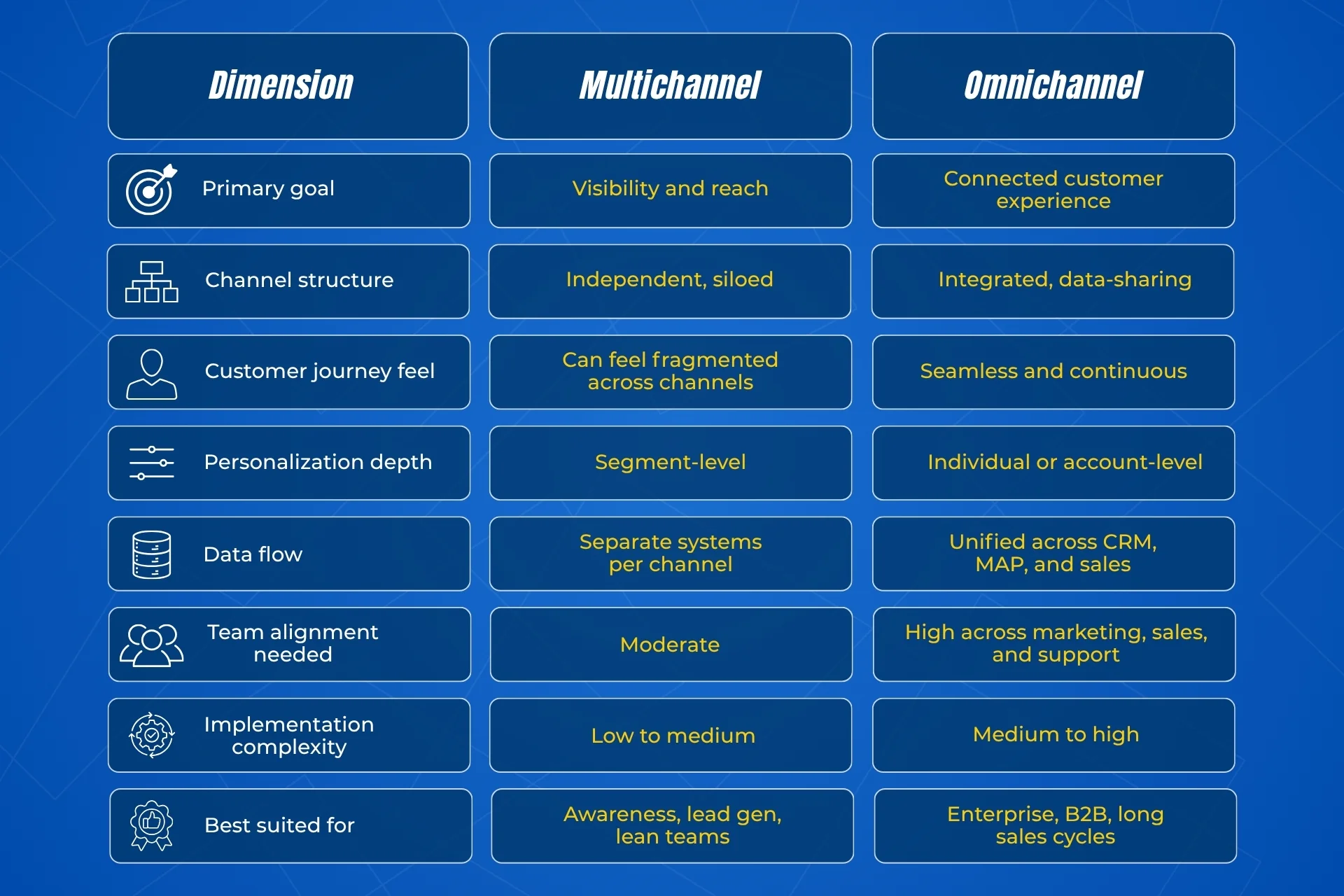 | Dimension | Multichannel | Omnichannel |
|---|---|---|
| Primary goal | Visibility and reach | Connected customer experience |
| Channel structure | Independent, siloed | Integrated, data-sharing |
| Customer journey feel | Can feel fragmented across channels | Seamless and continuous |
| Personalization depth | Segment-level | Individual or account-level |
| Data flow | Separate systems per channel | Unified across CRM, MAP, and sales |
| Team alignment needed | Moderate | High across marketing, sales, and support |
| Implementation complexity | Low to medium | Medium to high |
| Best suited for | Awareness, lead gen, lean teams | Enterprise, B2B, long sales cycles |